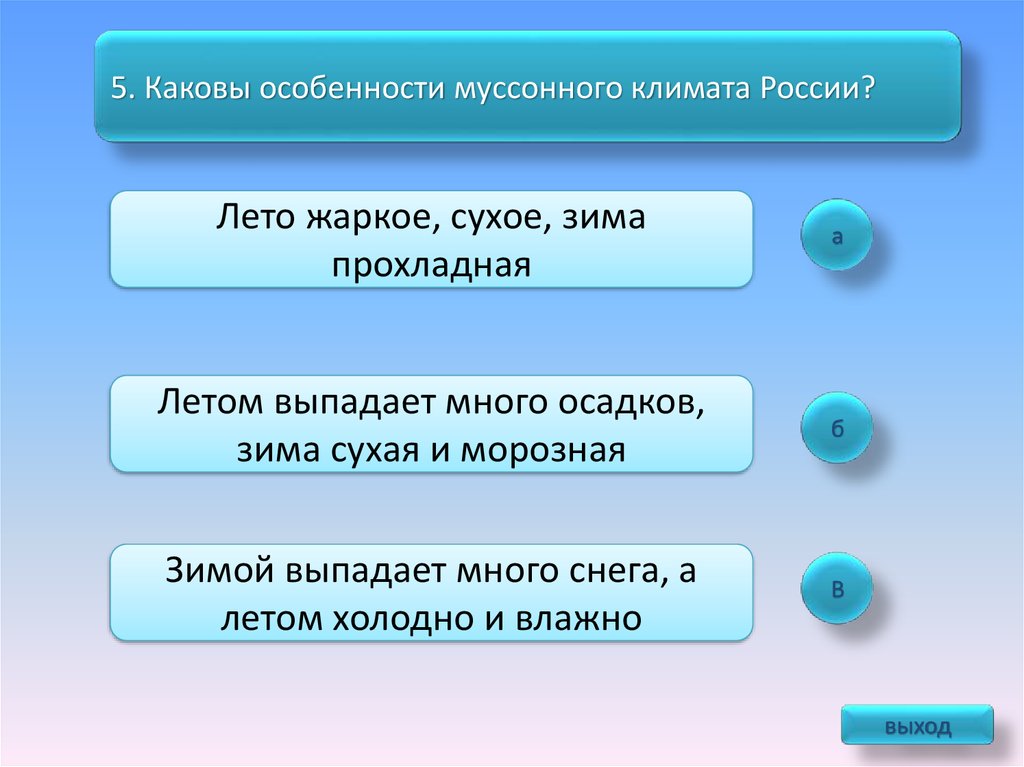 5. Каковы особенности муссонного климата России?

Лето жаркое, сухое, зима прохладная

а

Летом выпадает много осадков, зима сухая и морозная

б

Зимой выпадает много снега, а летом холодно и влажно

в

выход